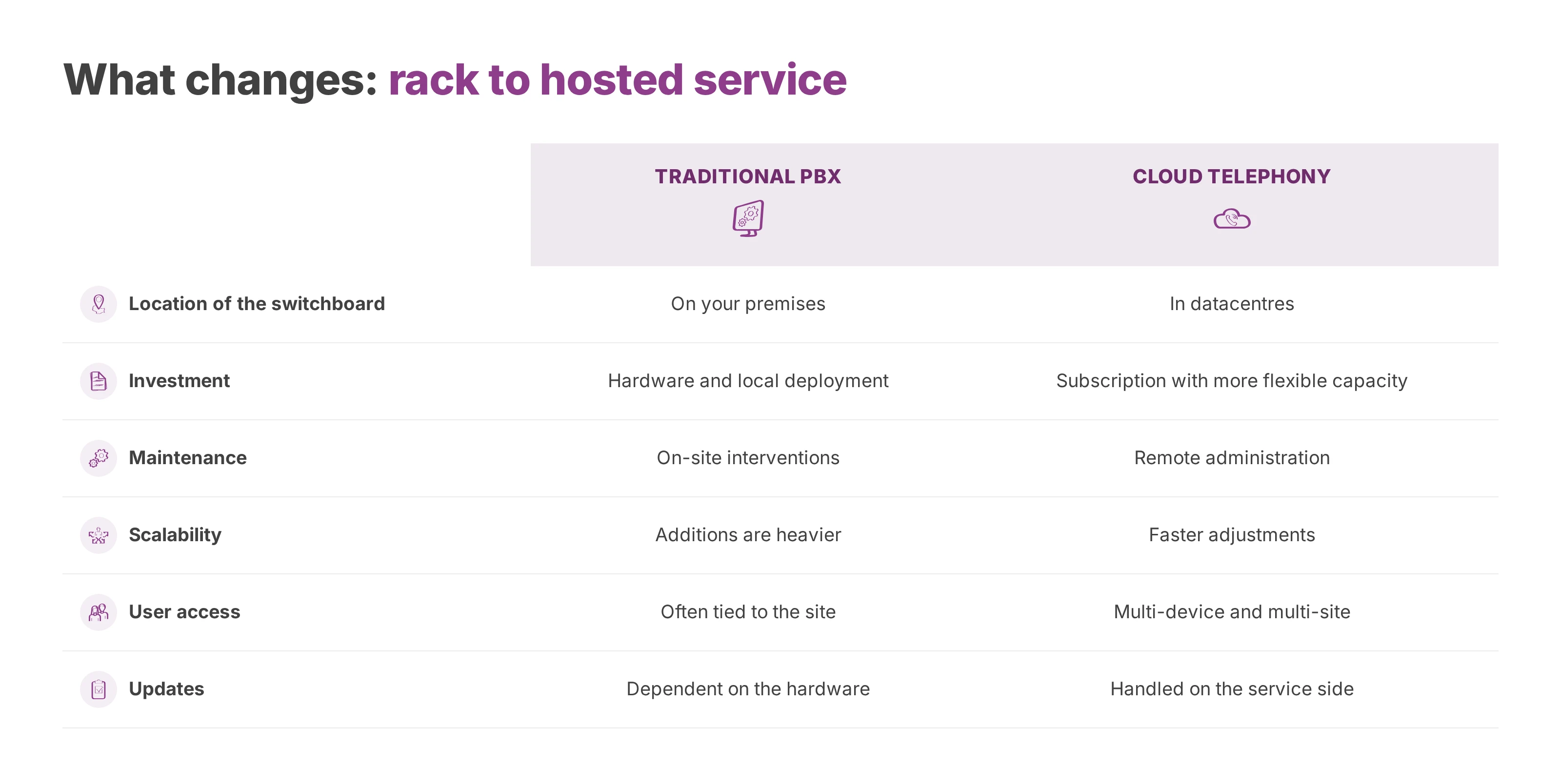 What changes: rack to hosted service

| | TRADITIONAL PBX | CLOUD TELEPHONY |
|---|---|---|
| Location of the switchboard | On your premises | In datacentres |
| Investment | Hardware and local deployment | Subscription with more flexible capacity |
| Maintenance | On-site interventions | Remote administration |
| Scalability | Additions are heavier | Faster adjustments |
| User access | Often tied to the site | Multi-device and multi-site |
| Updates | Dependent on the hardware | Handled on the service side |